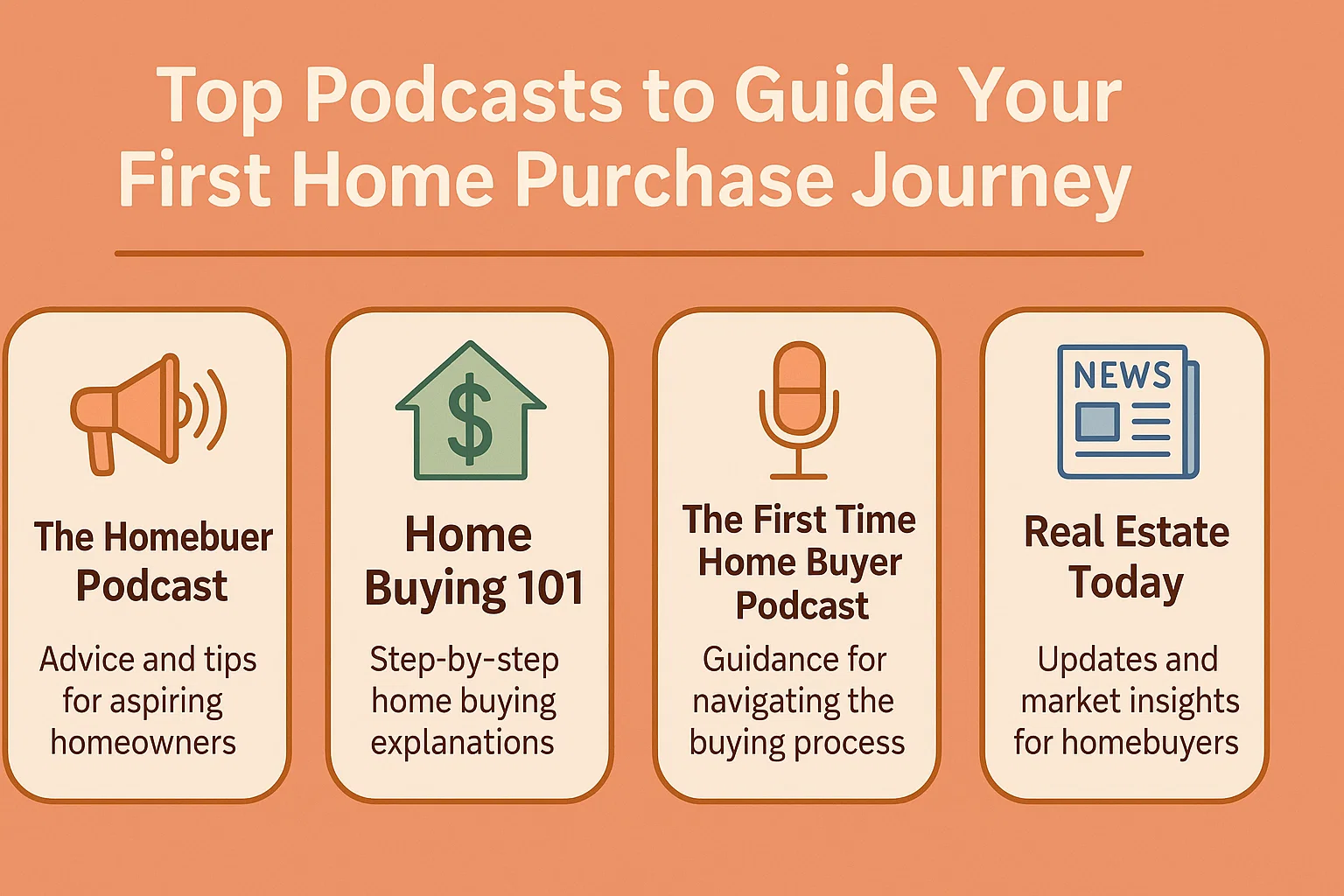 Top Podcasts to Guide Your First Home Purchase Journey

The Homebuer Podcast

Advice and tips for aspiring homeowners

$

Home Buying 101

Step-by-step home buying explanations

The First Time Home Buyer Podcast

Guidance for navigating the buying process

NEWS

Real Estate Today

Updates and market insights for homebuyers